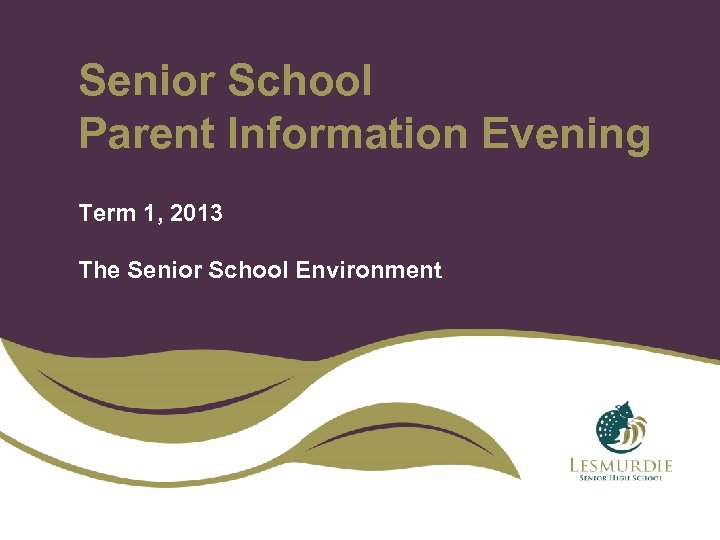 Senior School
Parent Information Evening

Term 1, 2013

The Senior School Environment

LESMURDIE
SENIOR HIGH SCHOOL